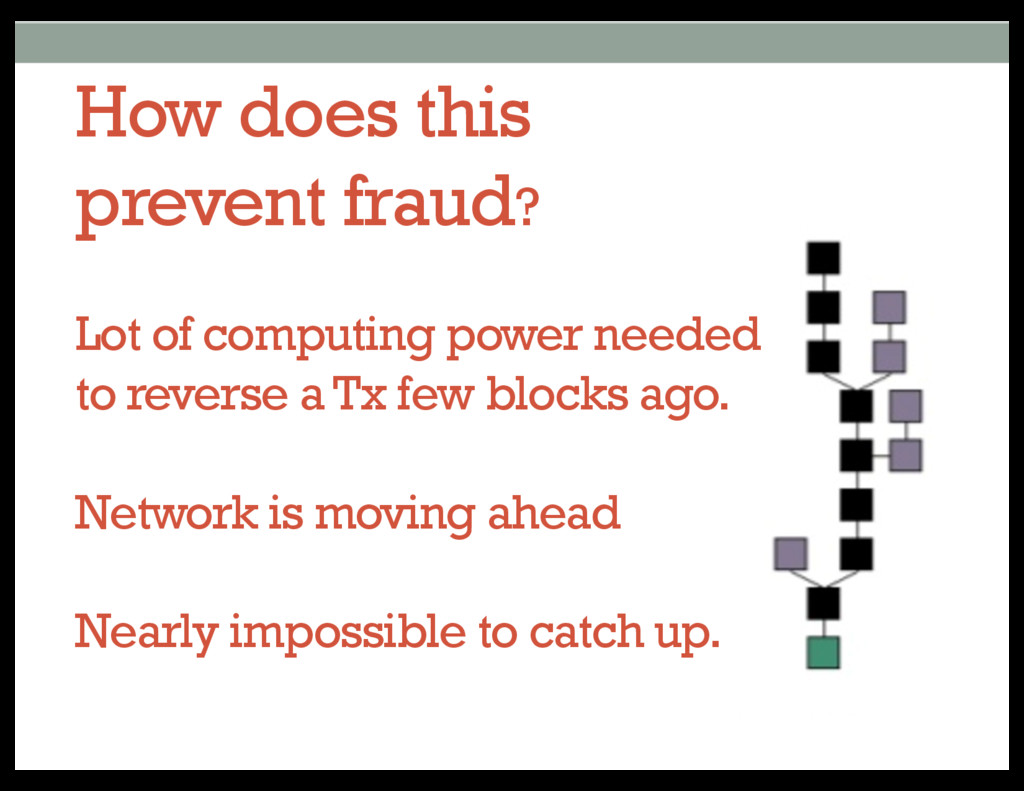 How does this prevent fraud?

Lot of computing power needed to reverse a Tx few blocks ago.

Network is moving ahead

Nearly impossible to catch up.